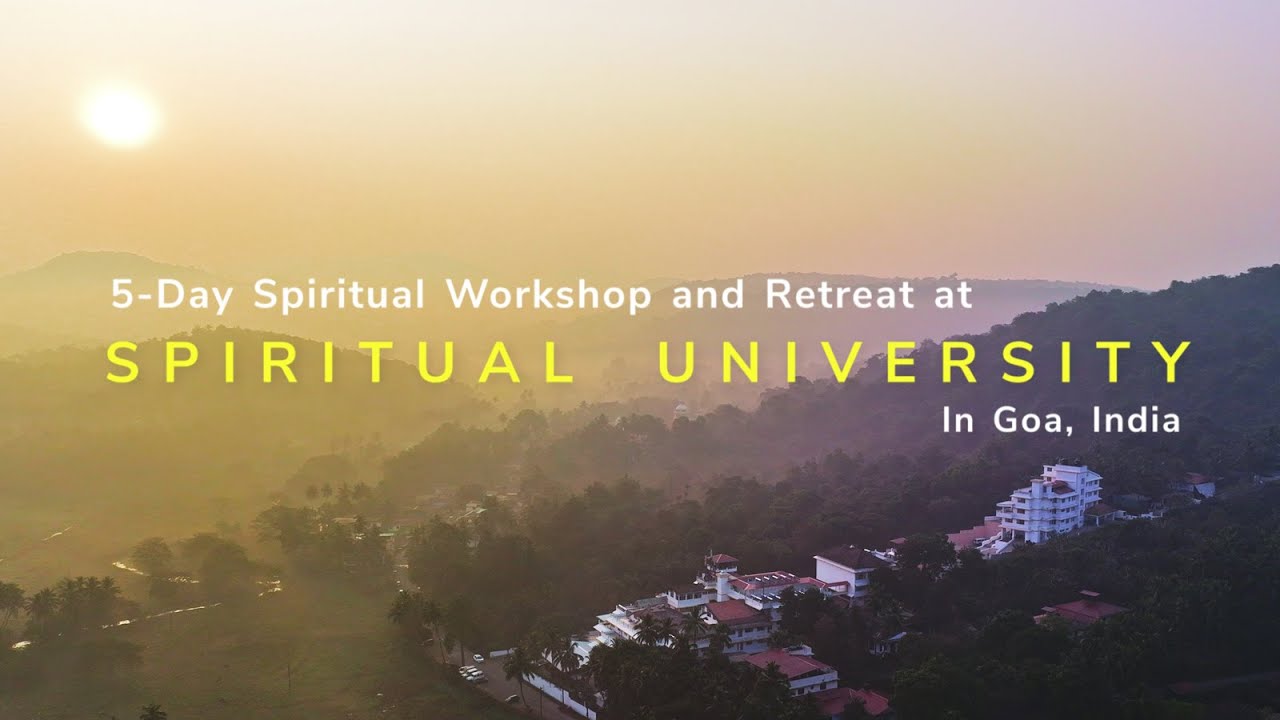 5-Day Spiritual Workshop and Retreat at
SPIRITUAL UNIVERSITY
In Goa, India